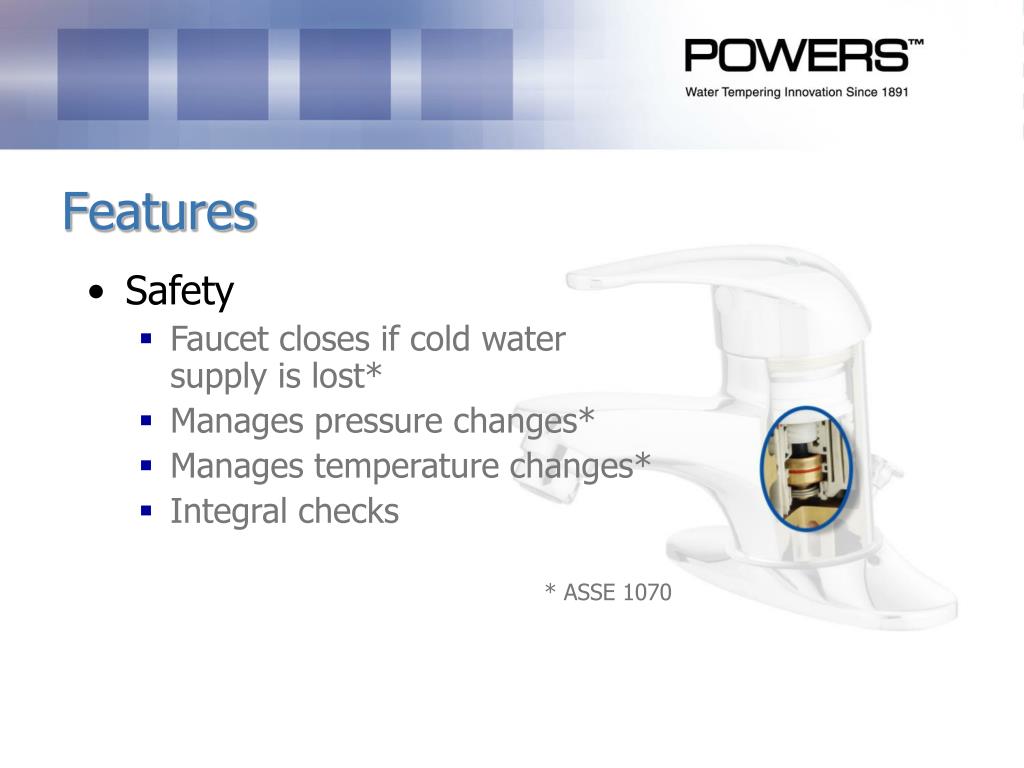 POWERS™
Water Tempering Innovation Since 1891

Features

• Safety
▪ Faucet closes if cold water supply is lost*
▪ Manages pressure changes*
▪ Manages temperature changes*
▪ Integral checks

* ASSE 1070